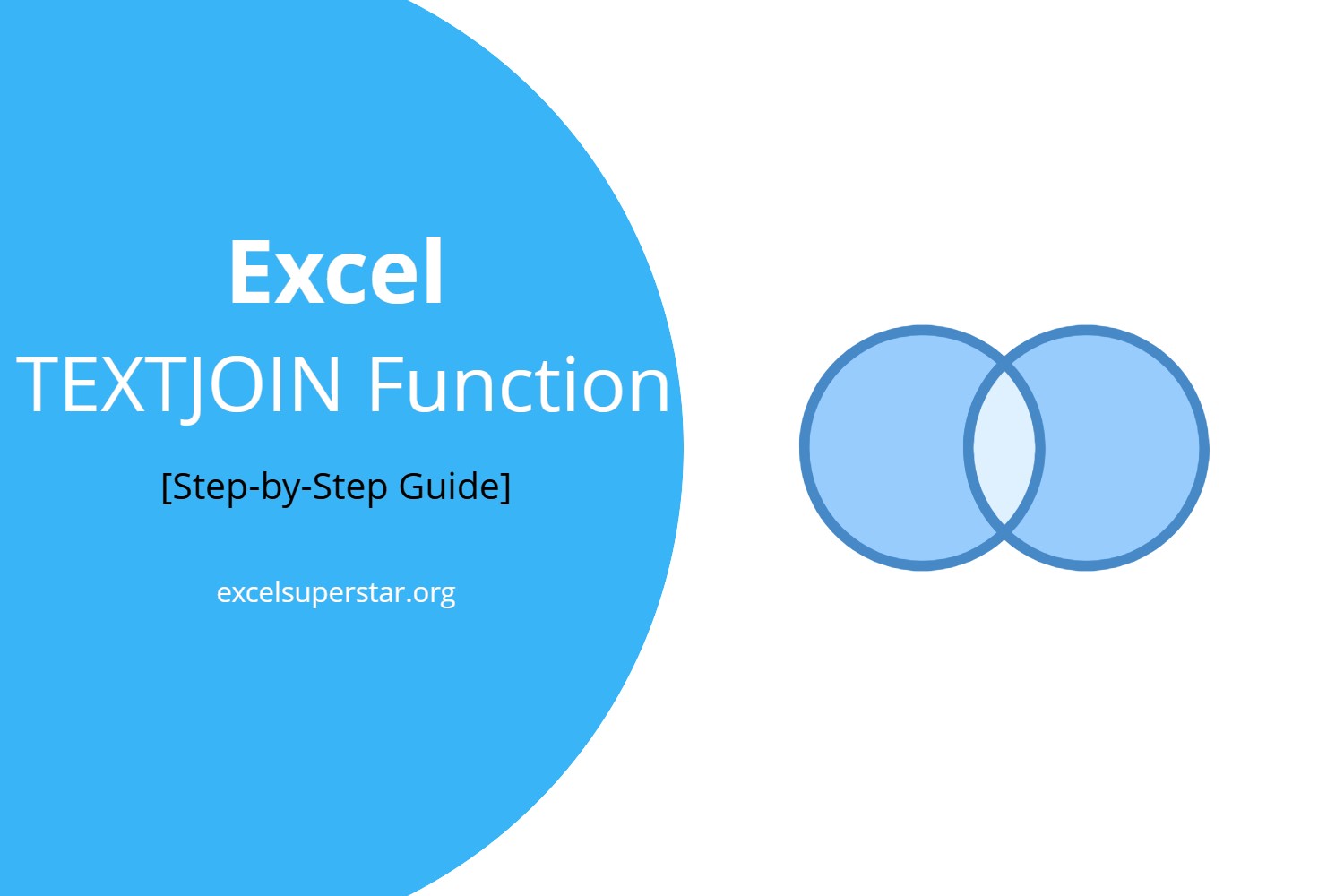 Excel
TEXTJOIN Function
[Step-by-Step Guide]

excelsuperstar.org